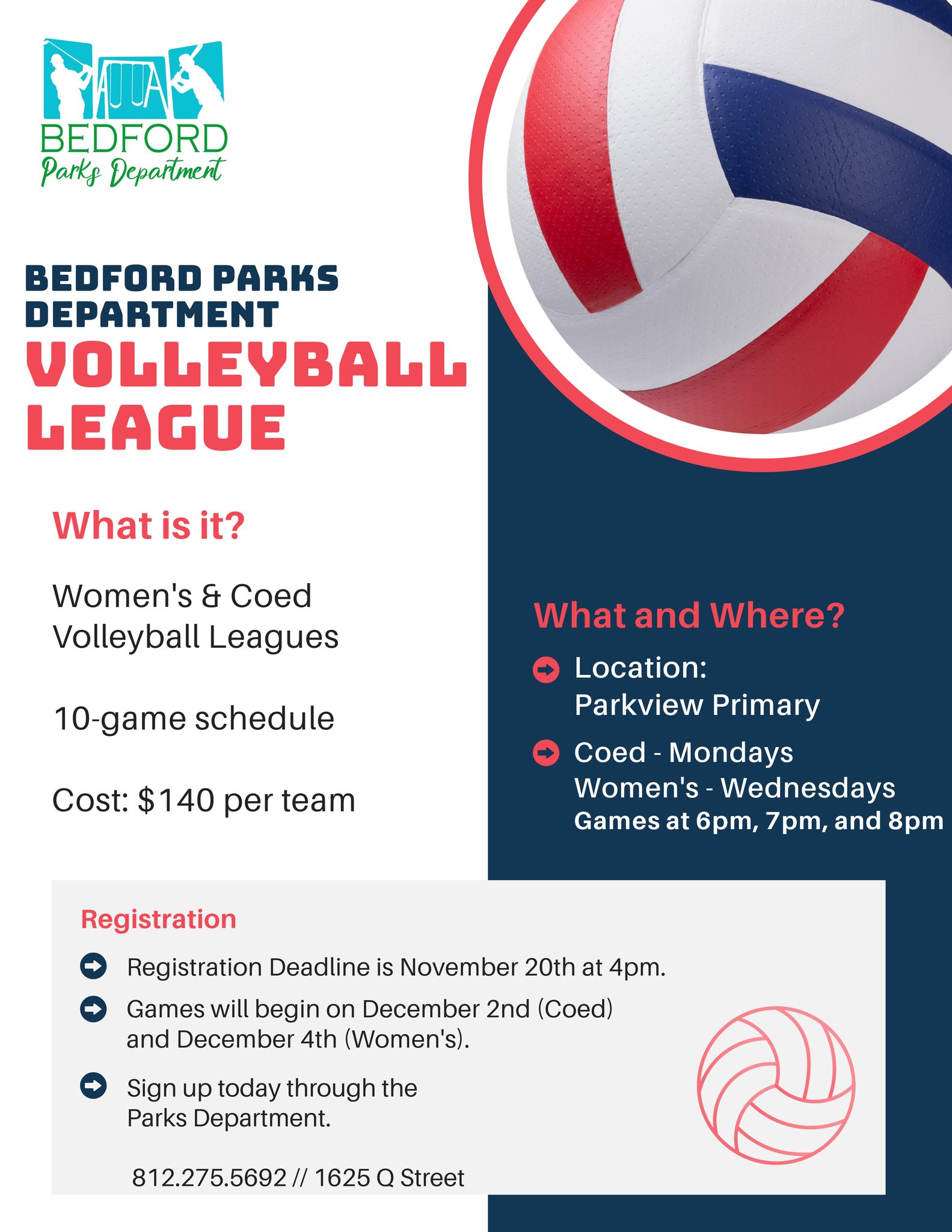 BEDFORD
Parks Department

BEDFORD PARKS DEPARTMENT
VOLLEYBALL LEAGUE

What is it?

Women's & Coed Volleyball Leagues

10-game schedule

Cost: $140 per team

What and Where?

Location:
Parkview Primary

Coed - Mondays
Women's - Wednesdays
Games at 6pm, 7pm, and 8pm

Registration

Registration Deadline is November 20th at 4pm.

Games will begin on December 2nd (Coed) and December 4th (Women's).

Sign up today through the Parks Department.

812.275.5692 // 1625 Q Street